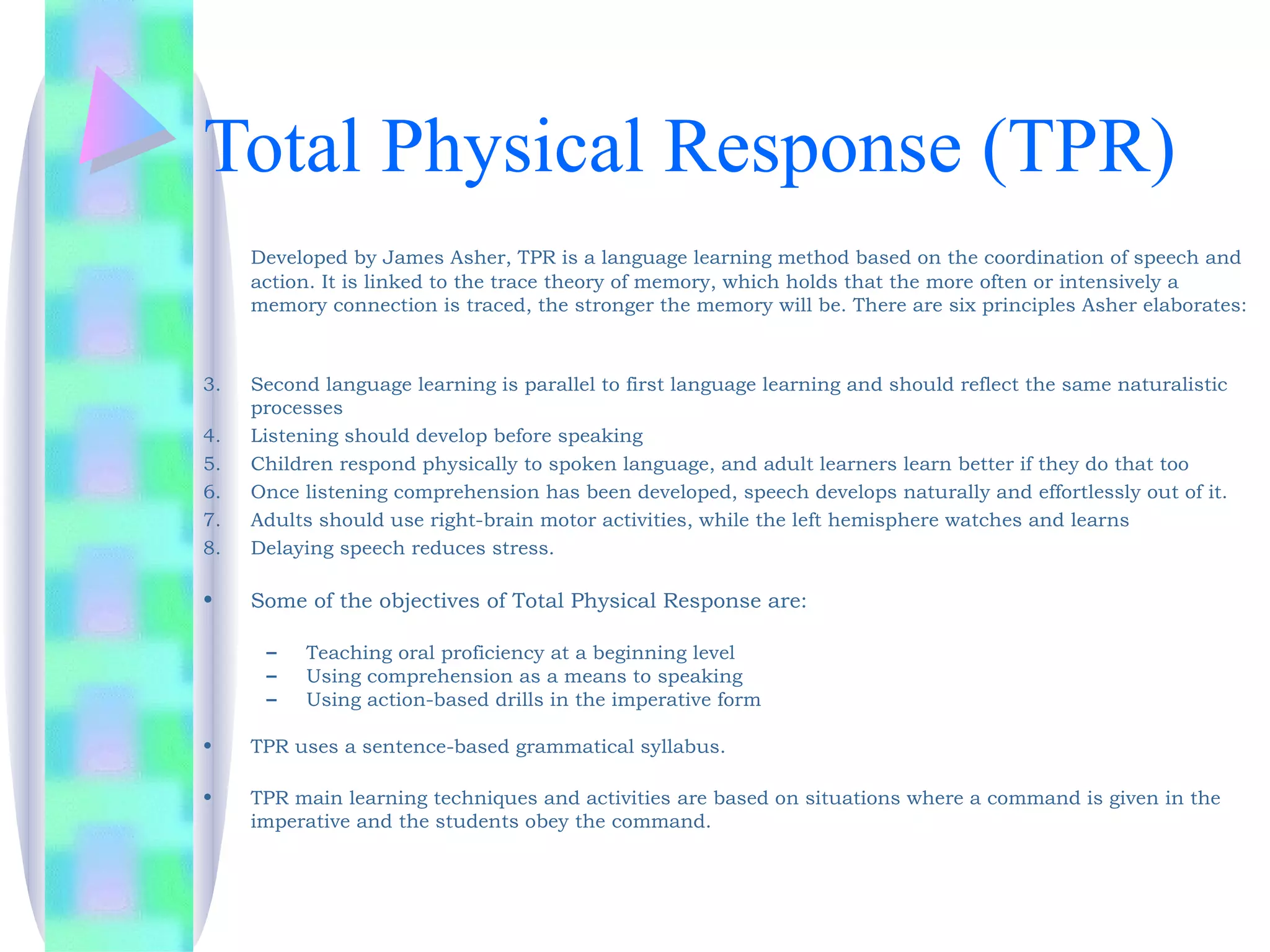 Total Physical Response (TPR)

Developed by James Asher, TPR is a language learning method based on the coordination of speech and action. It is linked to the trace theory of memory, which holds that the more often or intensively a memory connection is traced, the stronger the memory will be. There are six principles Asher elaborates:

3. Second language learning is parallel to first language learning and should reflect the same naturalistic processes
4. Listening should develop before speaking
5. Children respond physically to spoken language, and adult learners learn better if they do that too
6. Once listening comprehension has been developed, speech develops naturally and effortlessly out of it.
7. Adults should use right-brain motor activities, while the left hemisphere watches and learns
8. Delaying speech reduces stress.

• Some of the objectives of Total Physical Response are:

– Teaching oral proficiency at a beginning level
– Using comprehension as a means to speaking
– Using action-based drills in the imperative form

• TPR uses a sentence-based grammatical syllabus.

• TPR main learning techniques and activities are based on situations where a command is given in the imperative and the students obey the command.